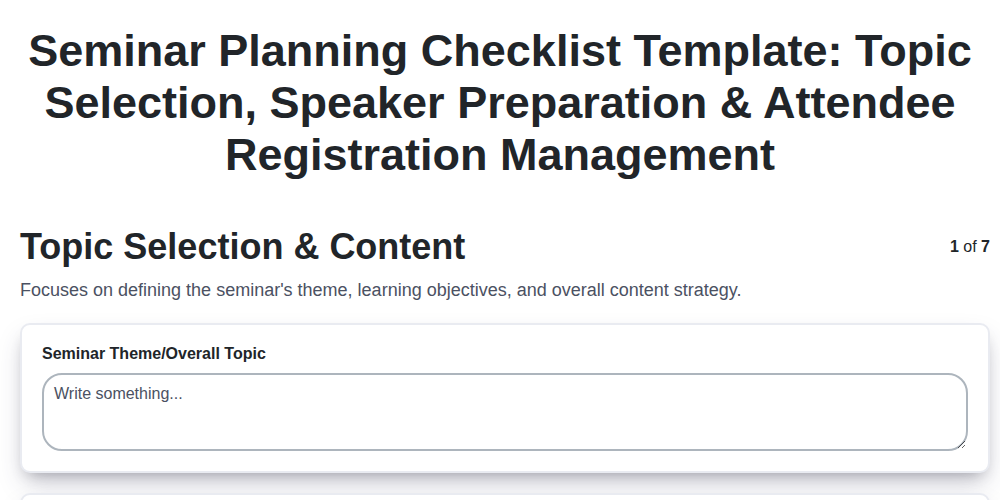 Seminar Planning Checklist Template: Topic Selection, Speaker Preparation & Attendee Registration Management

Topic Selection & Content

1 of 7

Focuses on defining the seminar's theme, learning objectives, and overall content strategy.

Seminar Theme/Overall Topic

Write something...